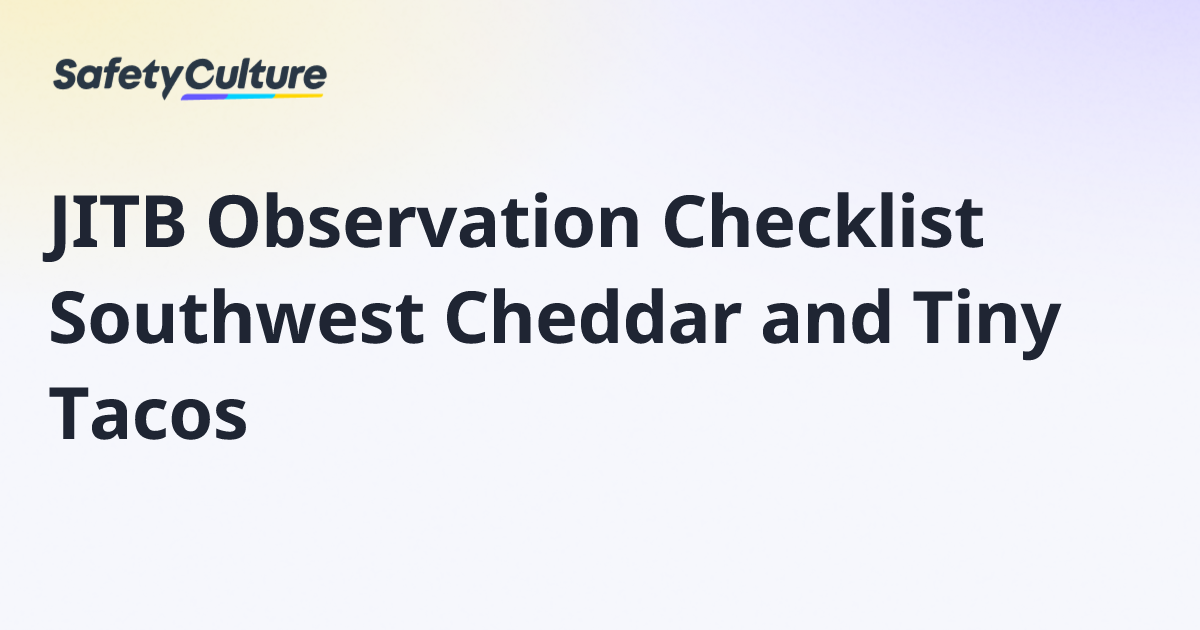 SafetyCulture

JITB Observation Checklist Southwest Cheddar and Tiny Tacos